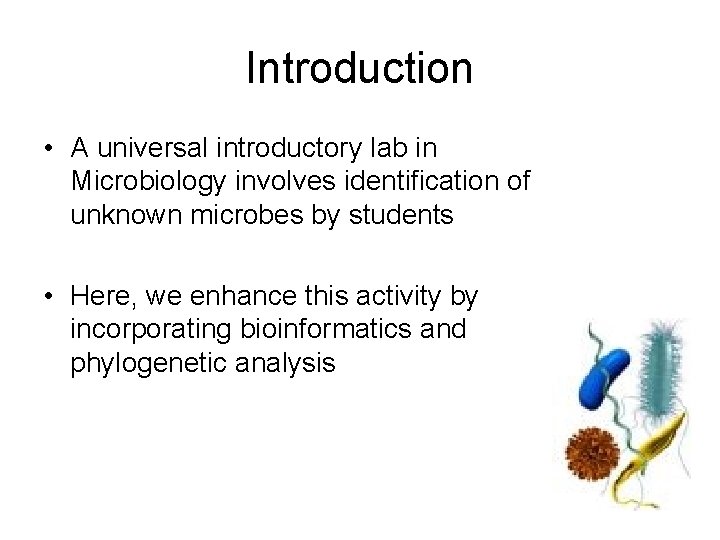 Introduction

• A universal introductory lab in Microbiology involves identification of unknown microbes by students

• Here, we enhance this activity by incorporating bioinformatics and phylogenetic analysis